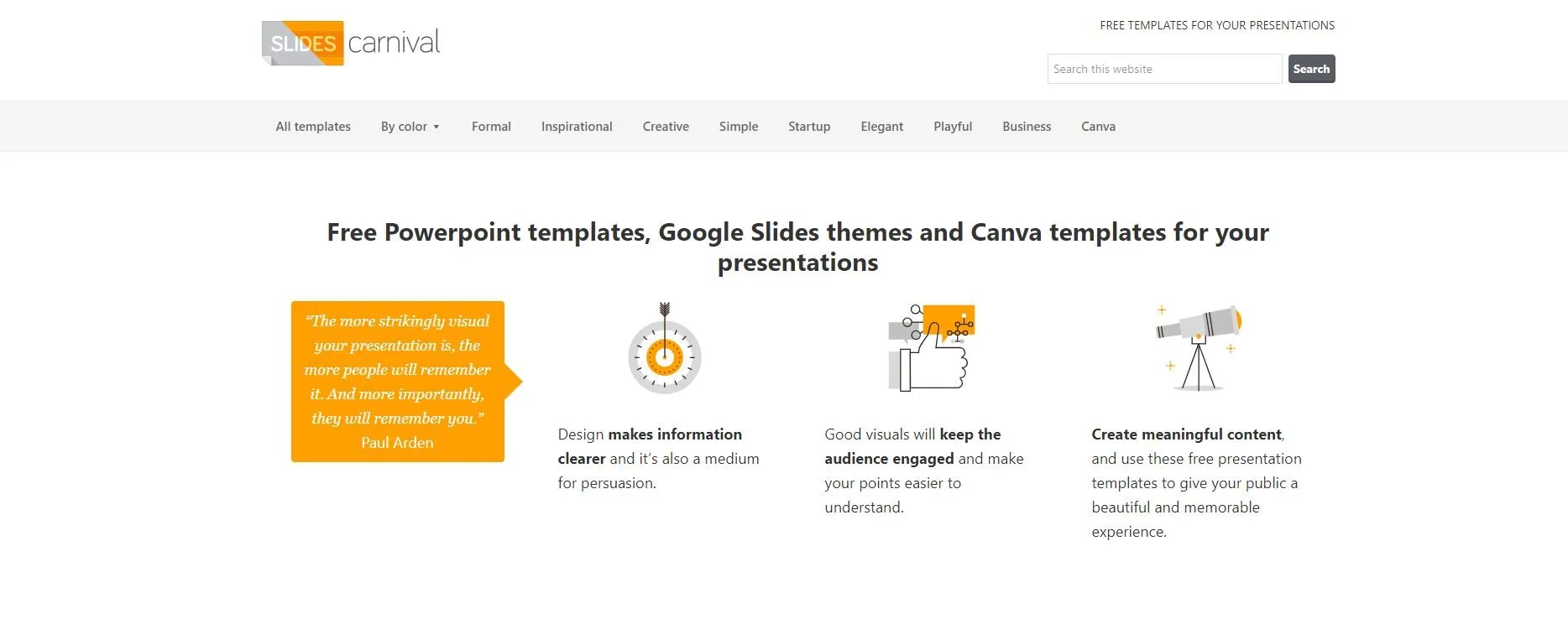 SLIDES carnival

FREE TEMPLATES FOR YOUR PRESENTATIONS

Search this website

Search

All templates By color Formal Inspirational Creative Simple Startup Elegant Playful Business Canva

Free Powerpoint templates, Google Slides themes and Canva templates for your presentations

"The more strikingly visual your presentation is, the more people will remember it. And more importantly, they will remember you."
Paul Arden

Design makes information clearer and it's also a medium for persuasion.

Good visuals will keep the audience engaged and make your points easier to understand.

Create meaningful content, and use these free presentation templates to give your public a beautiful and memorable experience.